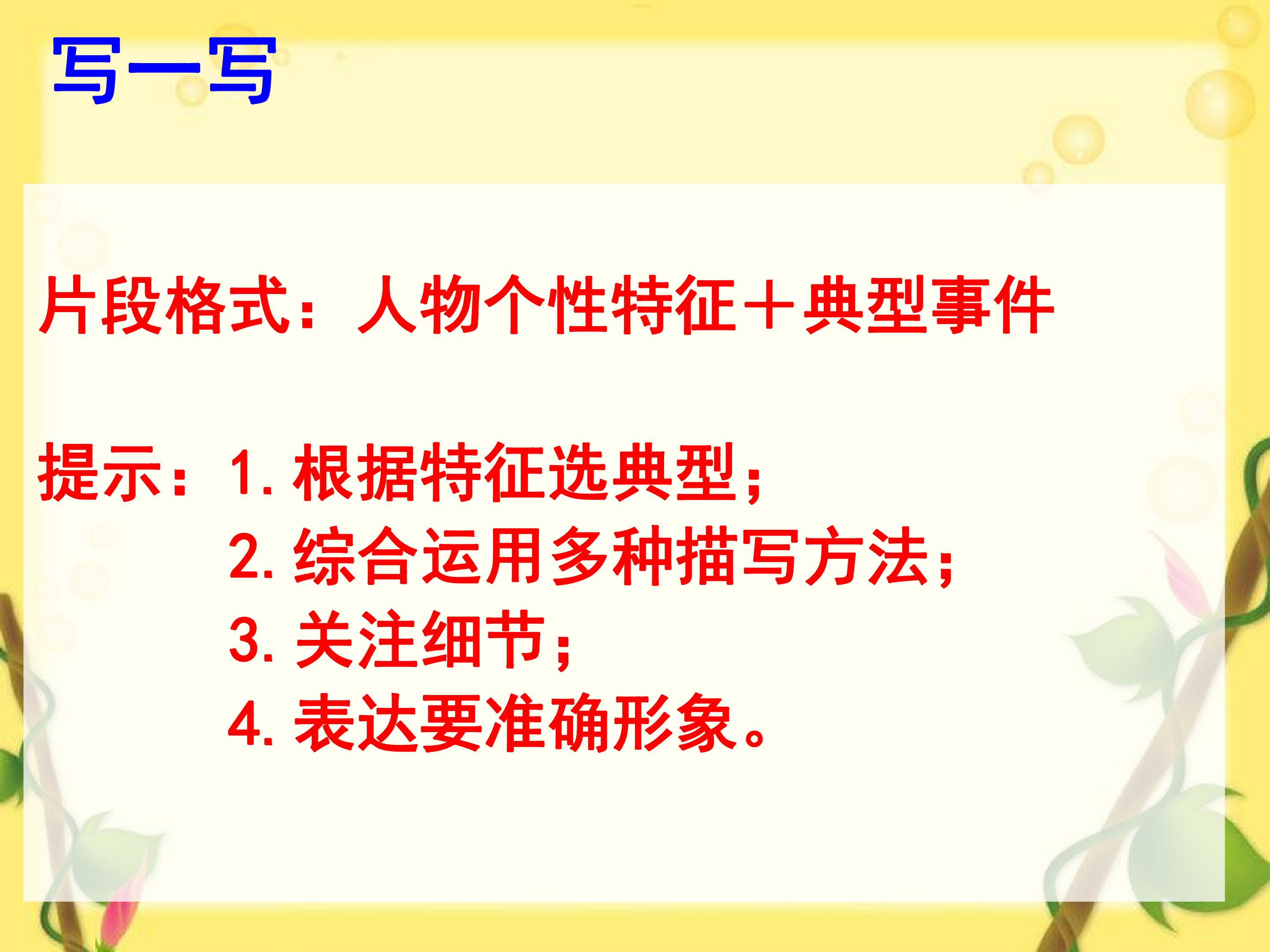 写一写

片段格式：人物个性特征＋典型事件

提示：1.根据特征选典型；
2.综合运用多种描写方法；
3.关注细节；
4.表达要准确形象。